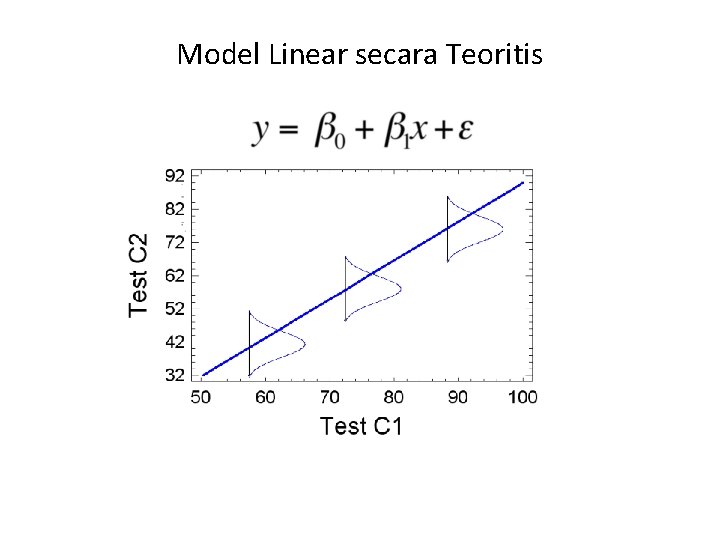 Model Linear secara Teoritis

$y = \beta_0 + \beta_1 x + \varepsilon$

92
82
72
62
52
42
32

Test C2

50 60 70 80 90 100

Test C1